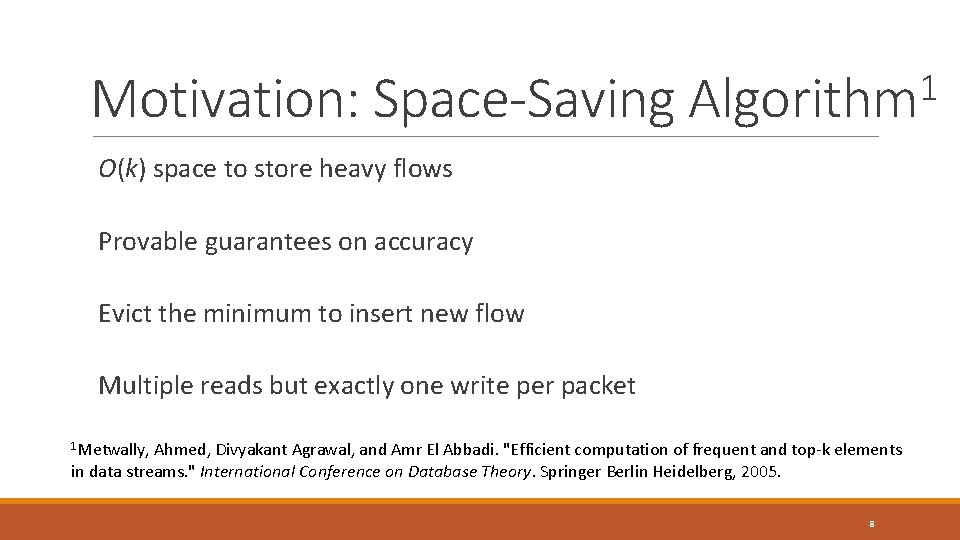 Motivation: Space-Saving Algorithm$^1$

$O(k)$ space to store heavy flows

Provable guarantees on accuracy

Evict the minimum to insert new flow

Multiple reads but exactly one write per packet

$^1$Metwally, Ahmed, Divyakant Agrawal, and Amr El Abbadi. "Efficient computation of frequent and top-k elements in data streams." International Conference on Database Theory. Springer Berlin Heidelberg, 2005.

8